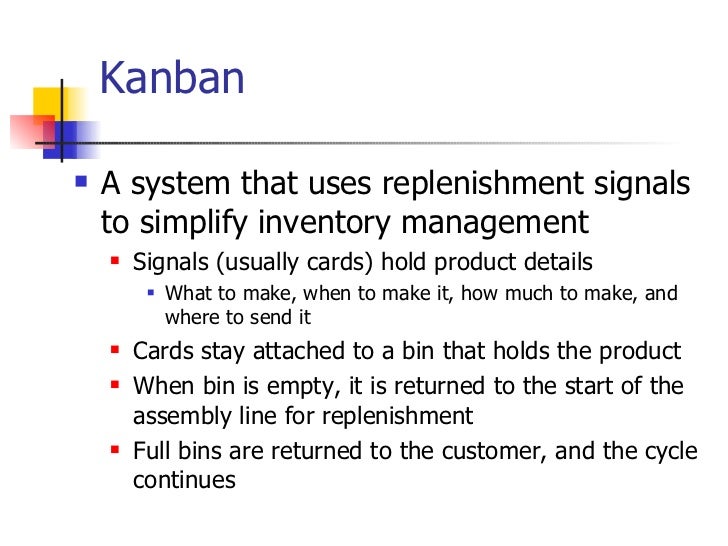 Kanban

A system that uses replenishment signals to simplify inventory management

Signals (usually cards) hold product details

What to make, when to make it, how much to make, and where to send it

Cards stay attached to a bin that holds the product

When bin is empty, it is returned to the start of the assembly line for replenishment

Full bins are returned to the customer, and the cycle continues